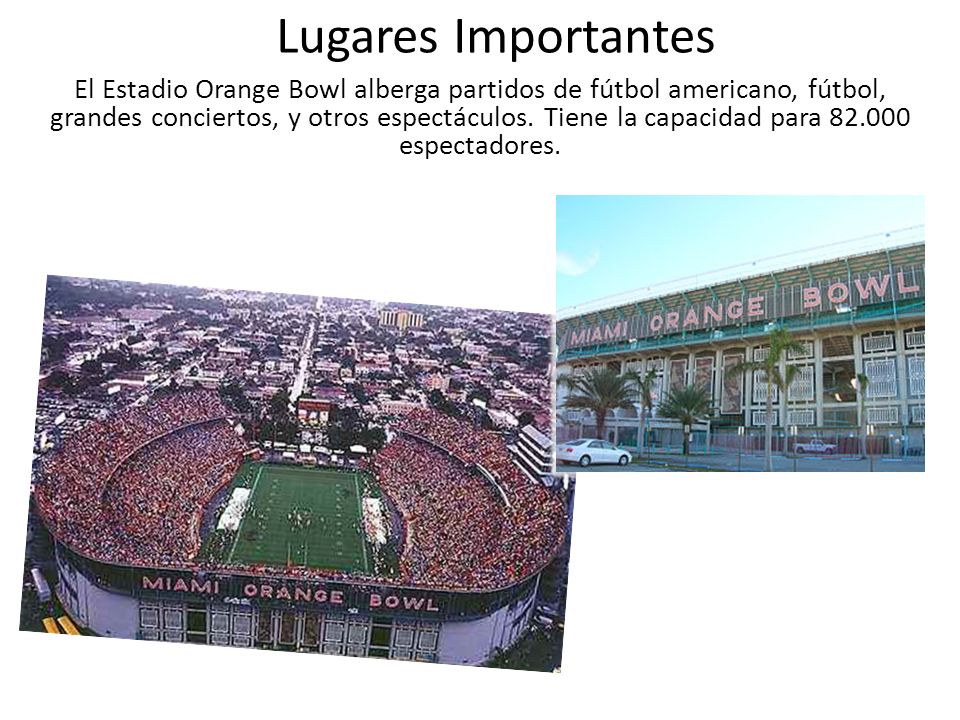 Lugares Importantes

El Estadio Orange Bowl alberga partidos de fútbol americano, fútbol, grandes conciertos, y otros espectáculos. Tiene la capacidad para 82.000 espectadores.

MIAMI ORANGE BOWL

MIAMI ORANGE BOWL